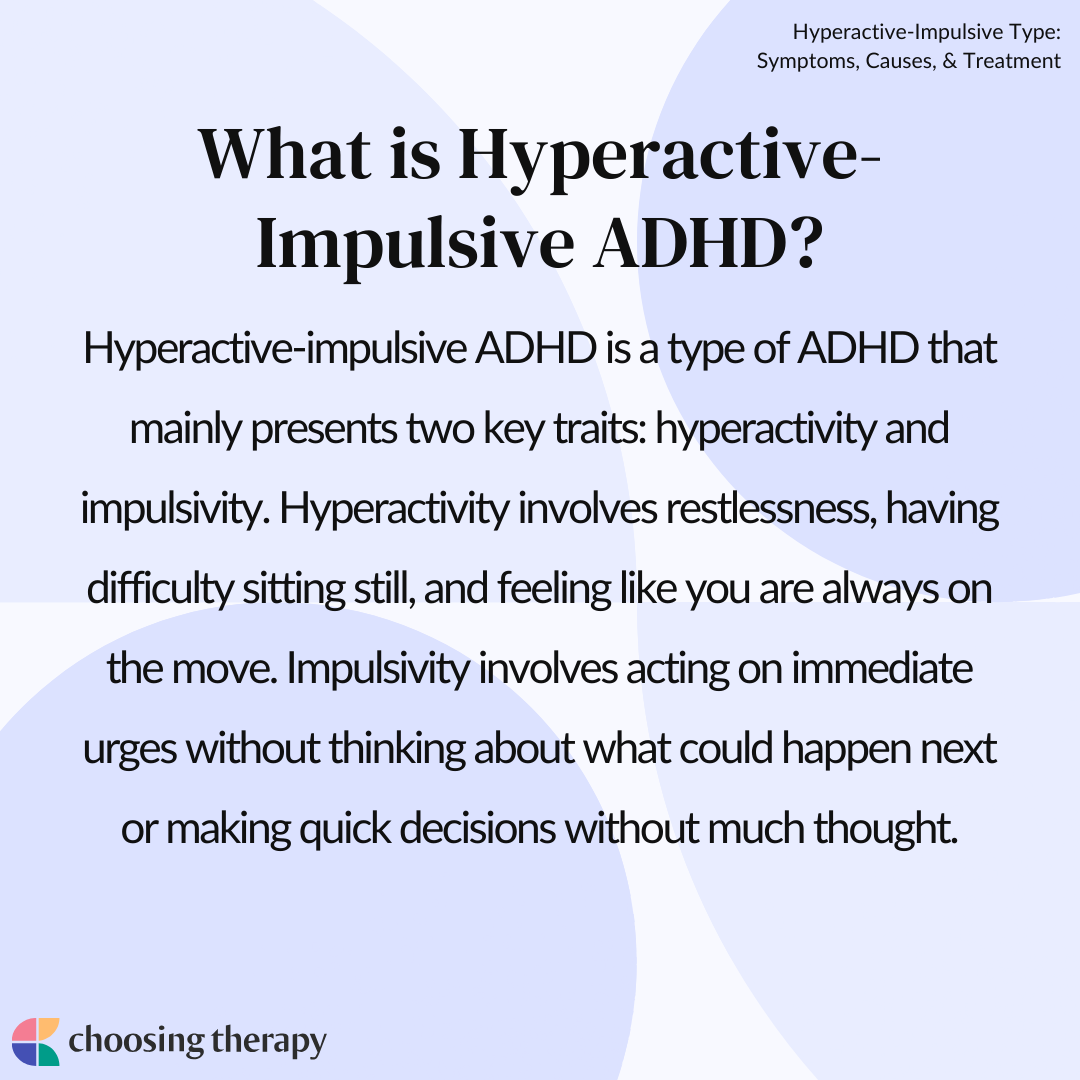 Hyperactive-Impulsive Type:
Symptoms, Causes, & Treatment

What is Hyperactive-Impulsive ADHD?

Hyperactive-impulsive ADHD is a type of ADHD that mainly presents two key traits: hyperactivity and impulsivity. Hyperactivity involves restlessness, having difficulty sitting still, and feeling like you are always on the move. Impulsivity involves acting on immediate urges without thinking about what could happen next or making quick decisions without much thought.

choosing therapy